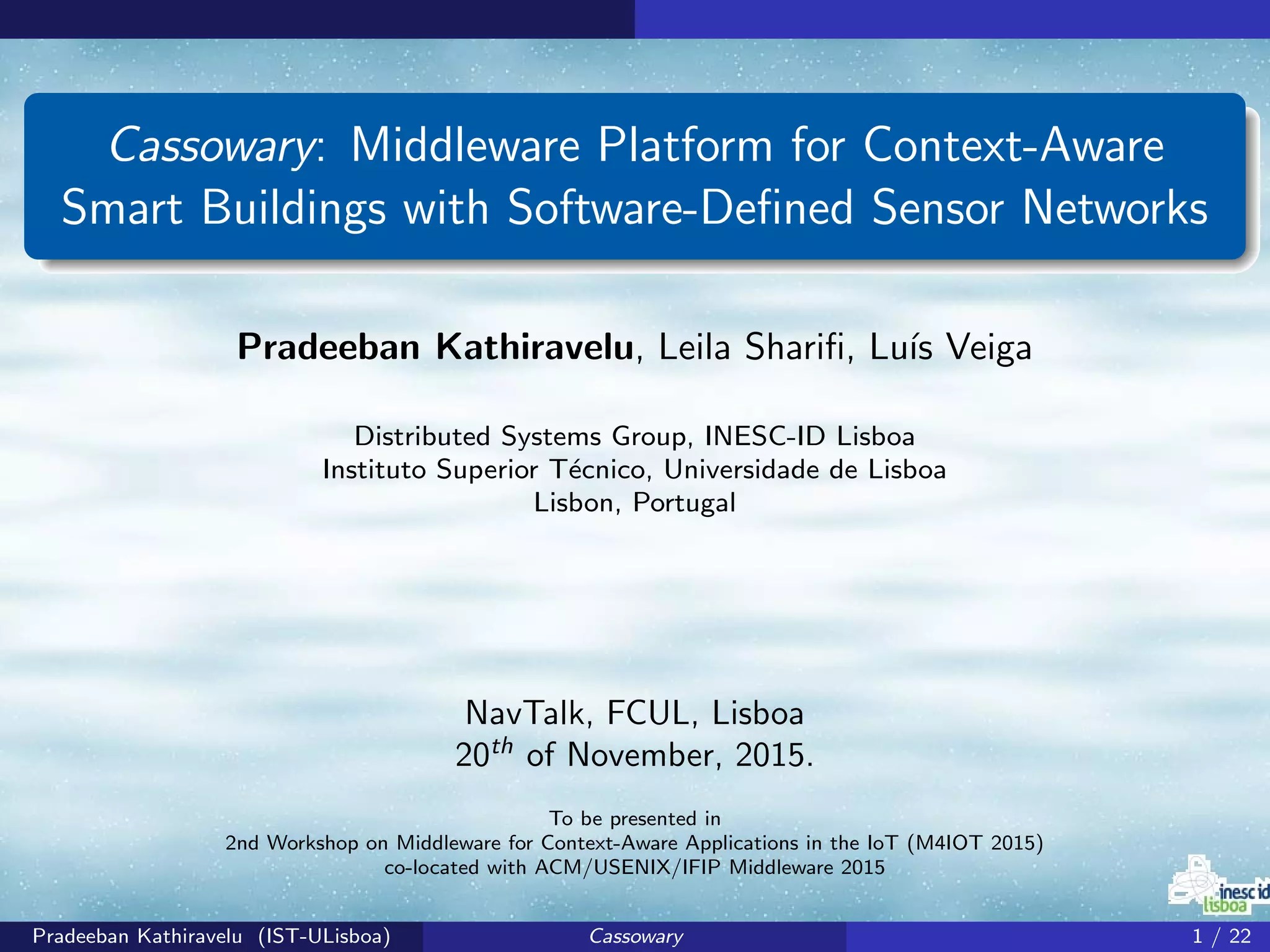 Cassowary: Middleware Platform for Context-Aware Smart Buildings with Software-Defined Sensor Networks

Pradeeban Kathiravelu, Leila Sharifi, Luís Veiga

Distributed Systems Group, INESC-ID Lisboa
Instituto Superior Técnico, Universidade de Lisboa
Lisbon, Portugal

NavTalk, FCUL, Lisboa
$20^{th}$ of November, 2015.

To be presented in
2nd Workshop on Middleware for Context-Aware Applications in the IoT (M4IOT 2015)
co-located with ACM/USENIX/IFIP Middleware 2015

inesc id
lisboa

Pradeeban Kathiravelu (IST-ULisboa) Cassowary 1 / 22